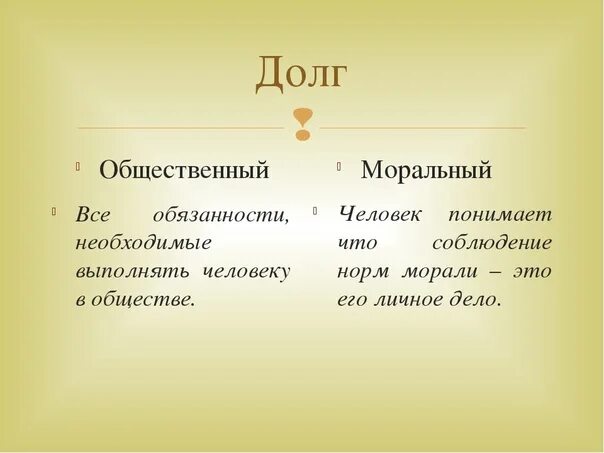 Долг

Общественный

Все обязанности, необходимые выполнять человеку в обществе.

Моральный

Человек понимает что соблюдение норм морали – это его личное дело.